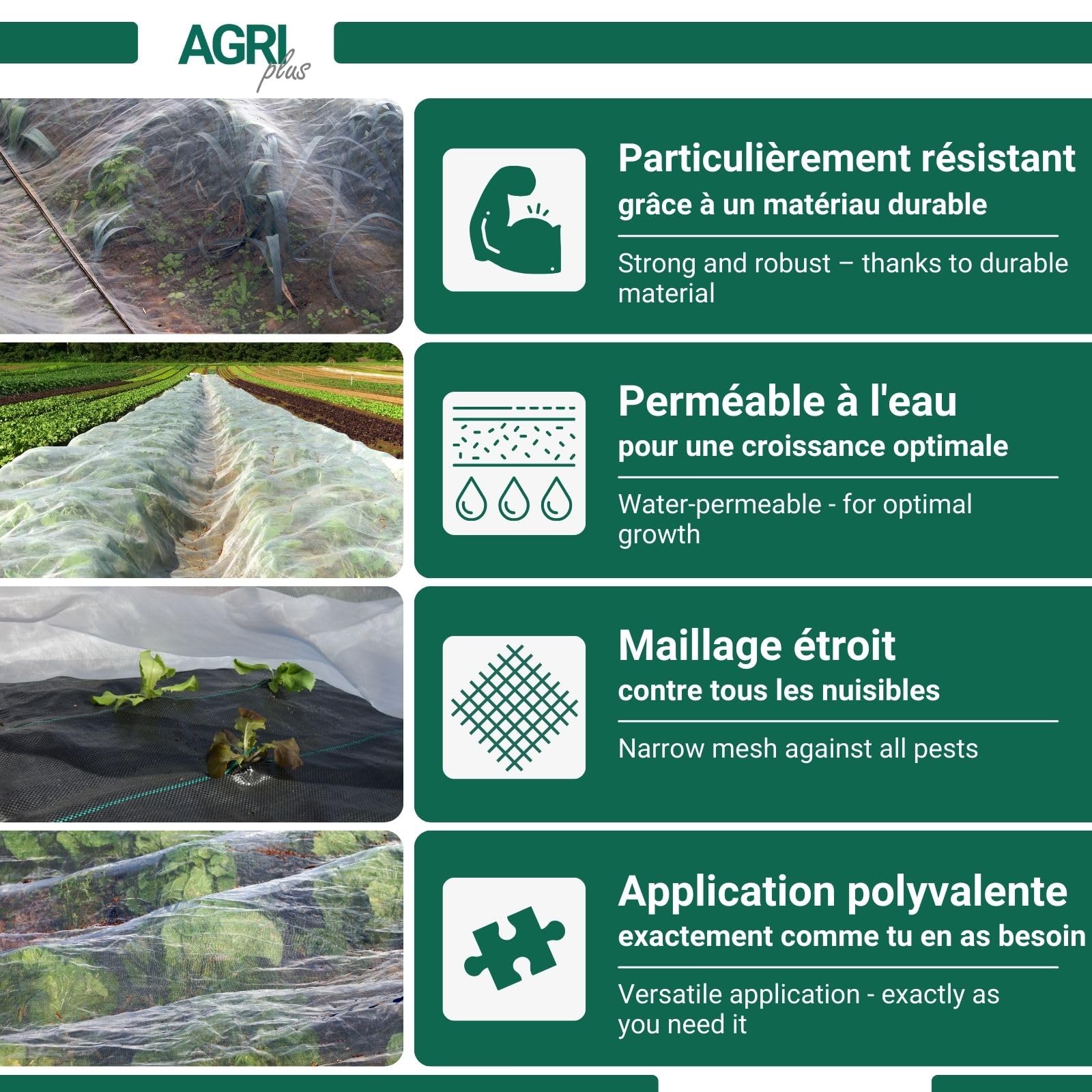 AGRI plus

Particulièrement résistant
grâce à un matériau durable

Strong and robust – thanks to durable material

Perméable à l'eau
pour une croissance optimale

Water-permeable - for optimal growth

Maillage étroit
contre tous les nuisibles

Narrow mesh against all pests

Application polyvalente
exactement comme tu en as besoin

Versatile application - exactly as you need it